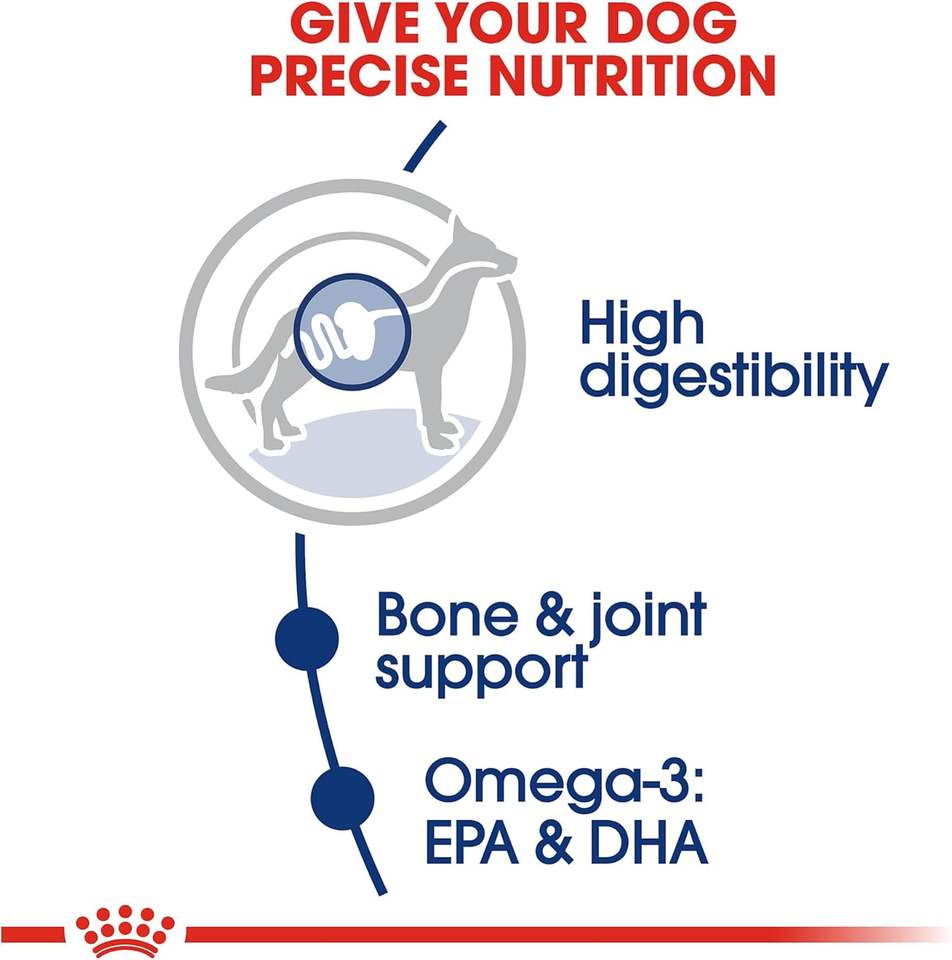 GIVE YOUR DOG PRECISE NUTRITION

High digestibility

Bone & joint support

Omega-3: EPA & DHA